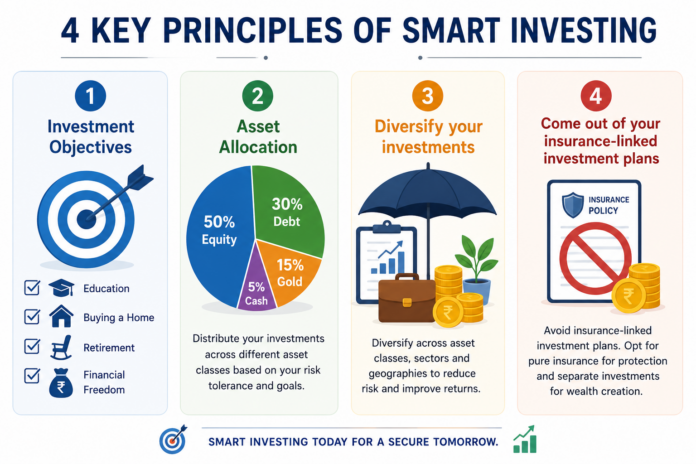 4 KEY PRINCIPLES OF SMART INVESTING

1
Investment Objectives

Education
Buying a Home
Retirement
Financial Freedom

2
Asset Allocation

50% Equity
30% Debt
15% Gold
5% Cash

Distribute your investments across different asset classes based on your risk tolerance and goals.

3
Diversify your investments

₹

Diversify across asset classes, sectors and geographies to reduce risk and improve returns.

4
Come out of your insurance-linked investment plans

INSURANCE POLICY

₹

Avoid insurance-linked investment plans. Opt for pure insurance for protection and separate investments for wealth creation.

SMART INVESTING TODAY FOR A SECURE TOMORROW.